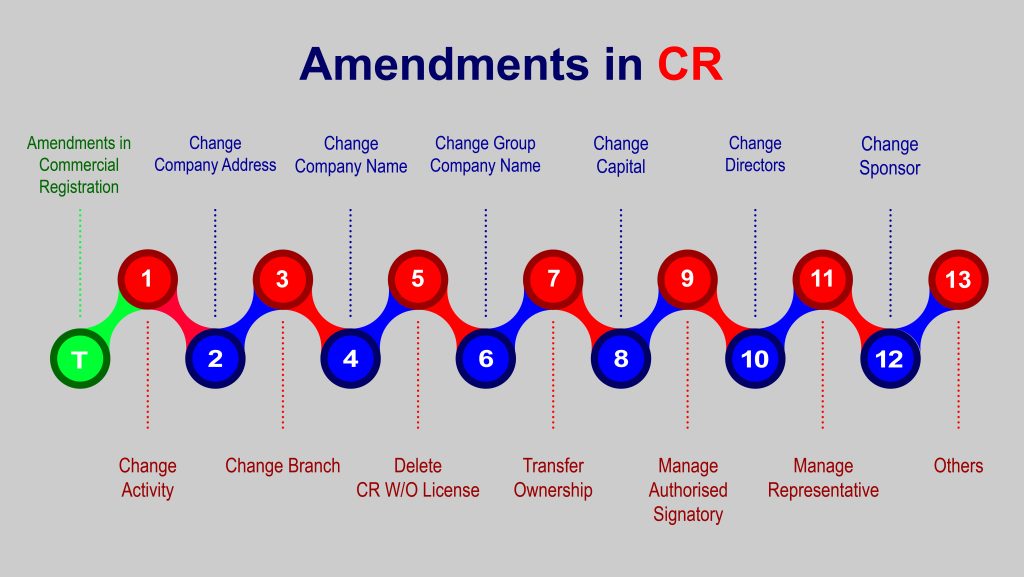 Amendments in CR

Amendments in Commercial Registration

Change Company Address

Change Company Name

Change Group Company Name

Change Capital

Change Directors

Change Sponsor

T

1

2

3

4

5

6

7

8

9

10

11

12

13

Change Activity

Change Branch

Delete CR W/O License

Transfer Ownership

Manage Authorised Signatory

Manage Representative

Others